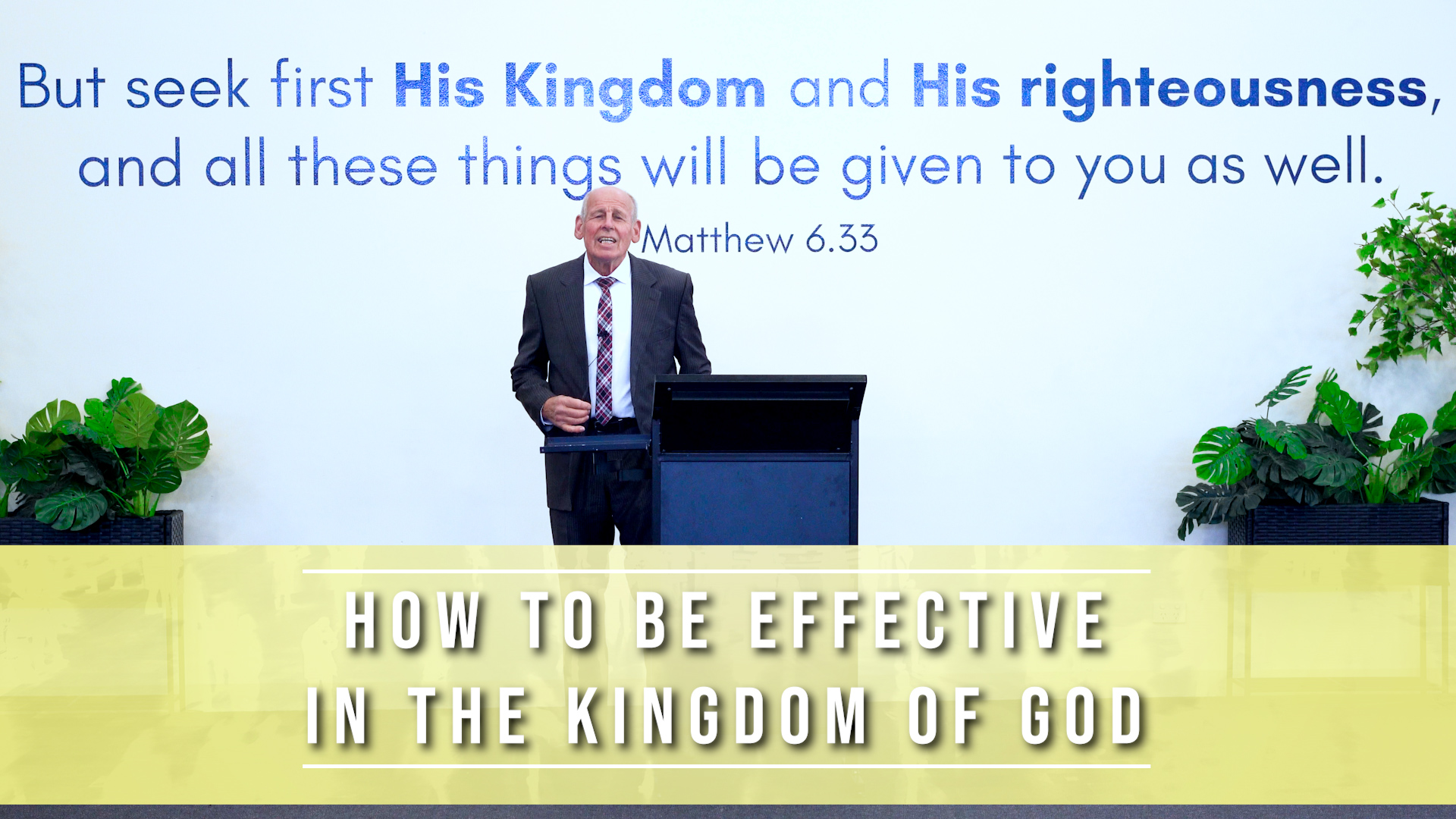 But seek first His Kingdom and His righteousness, and all these things will be given to you as well.

Matthew 6.33

HOW TO BE EFFECTIVE IN THE KINGDOM OF GOD